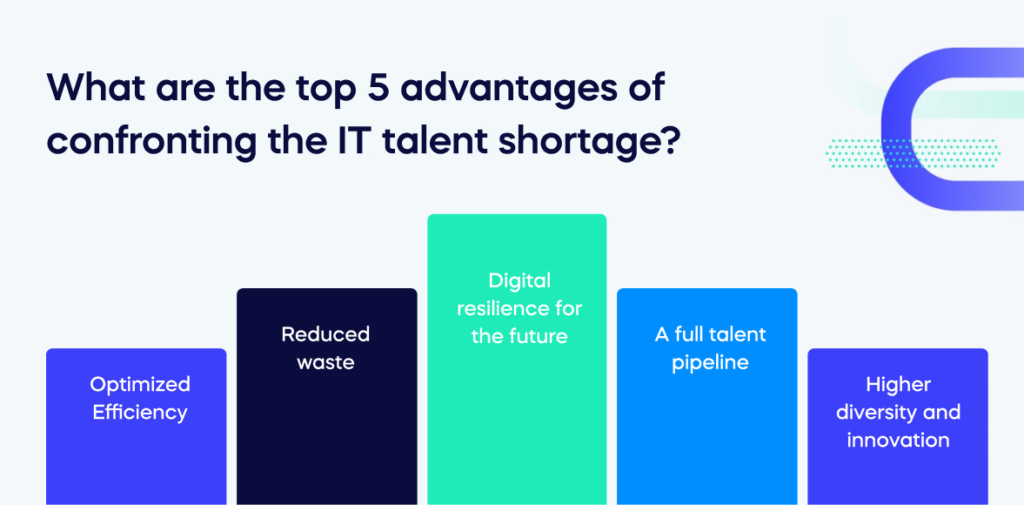 What are the top 5 advantages of confronting the IT talent shortage?

Optimized Efficiency

Reduced waste

Digital resilience for the future

A full talent pipeline

Higher diversity and innovation